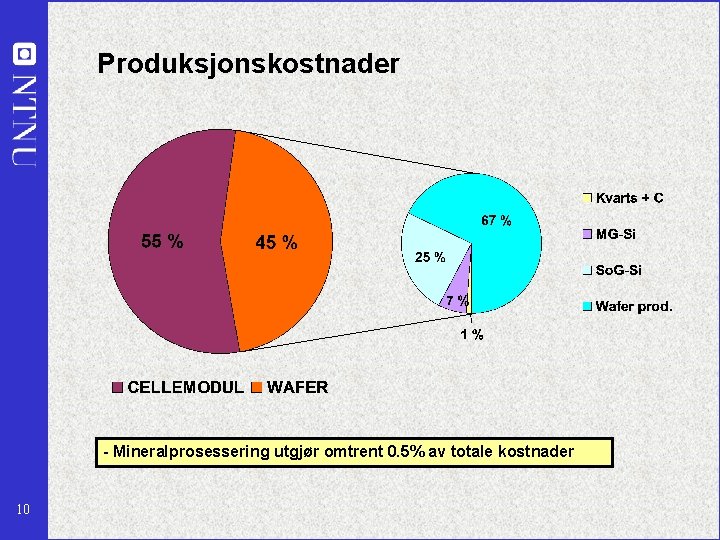 NTNU

Produksjonskostnader

55 %

45 %

67 %

25 %

7 %

1 %

Kvarts + C
MG-Si
SoG-Si
Wafer prod.

CELLEMODUL WAFER

- Mineralprosessering utgjør omtrent 0.5% av totale kostnader

10